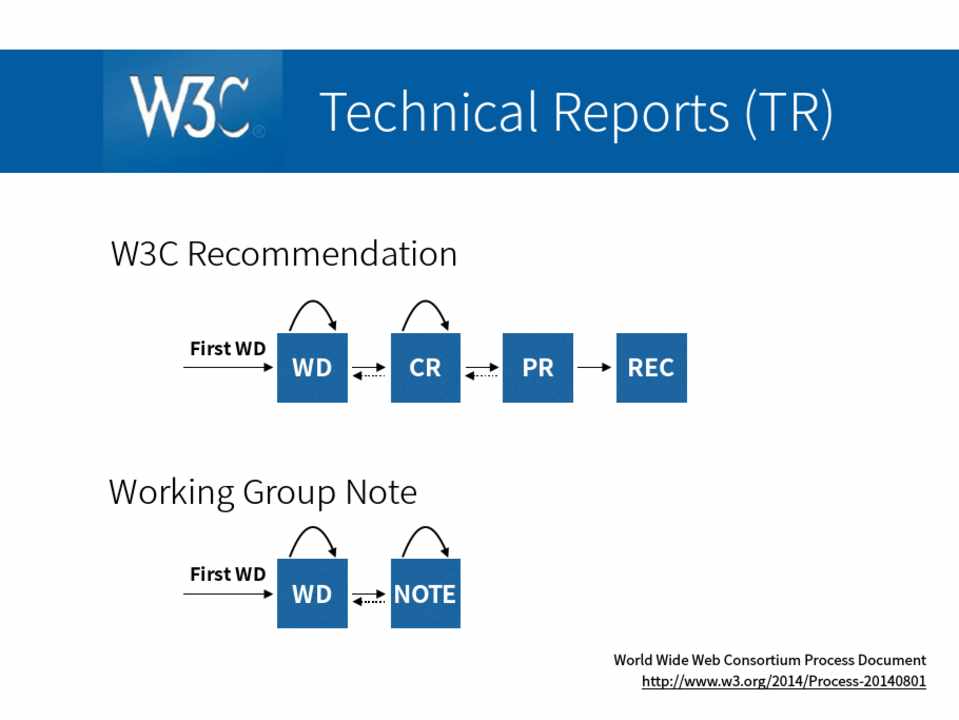 W3C®

Technical Reports (TR)

W3C Recommendation

First WD

WD

CR

PR

REC

Working Group Note

First WD

WD

NOTE

World Wide Web Consortium Process Document
http://www.w3.org/2014/Process-20140801